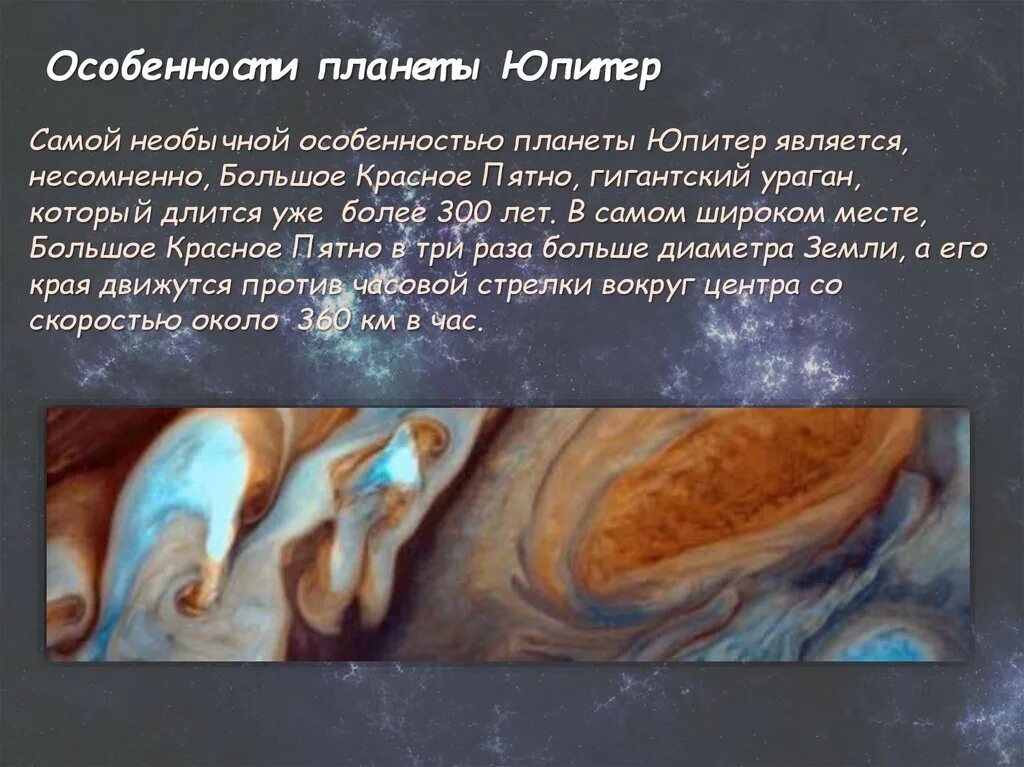 Особенности планеты Юпитер

Самой необычной особенностью планеты Юпитер является, несомненно, Большое Красное Пятно, гигантский ураган, который длится уже более 300 лет. В самом широком месте, Большое Красное Пятно в три раза больше диаметра Земли, а его края движутся против часовой стрелки вокруг центра со скоростью около 360 км в час.